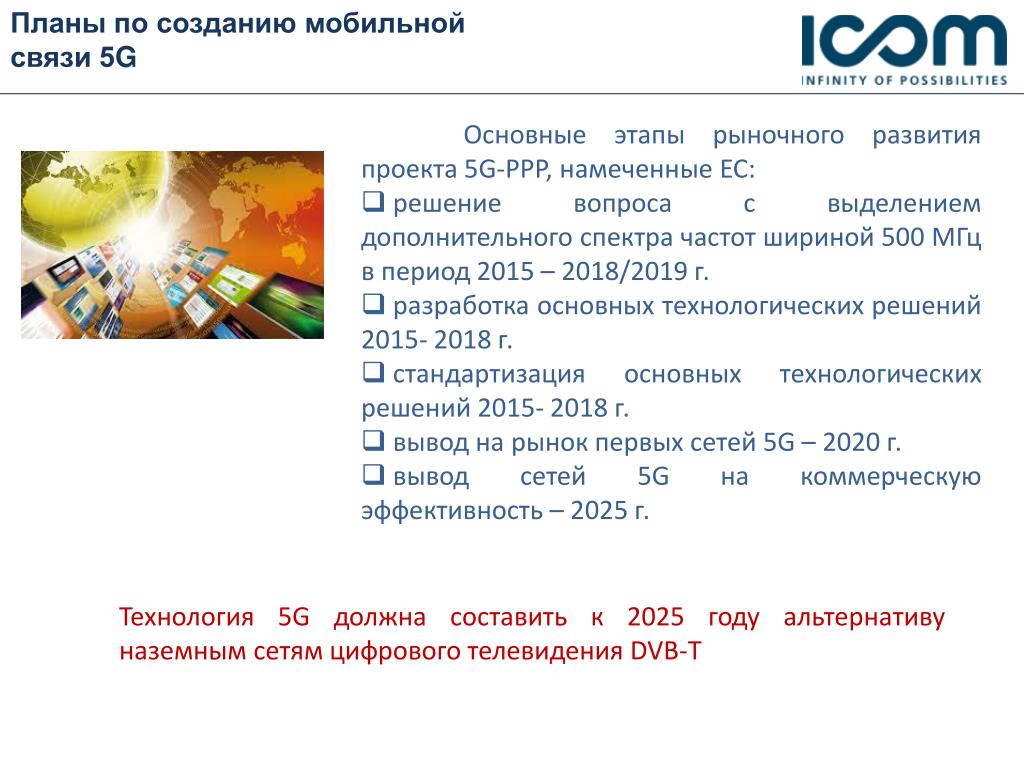 Планы по созданию мобильной связи 5G

ICOM
INFINITY OF POSSIBILITIES

Основные этапы рыночного развития проекта 5G-PPP, намеченные ЕС:

❑ решение вопроса с выделением дополнительного спектра частот шириной 500 МГц в период 2015 – 2018/2019 г.

❑ разработка основных технологических решений 2015- 2018 г.

❑ стандартизация основных технологических решений 2015- 2018 г.

❑ вывод на рынок первых сетей 5G – 2020 г.

❑ вывод сетей 5G на коммерческую эффективность – 2025 г.

Технология 5G должна составить к 2025 году альтернативу наземным сетям цифрового телевидения DVB-T